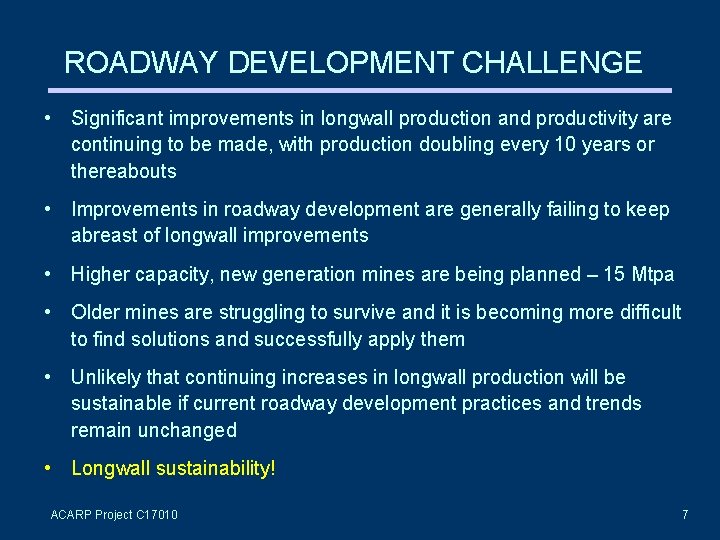 ROADWAY DEVELOPMENT CHALLENGE

• Significant improvements in longwall production and productivity are continuing to be made, with production doubling every 10 years or thereabouts

• Improvements in roadway development are generally failing to keep abreast of longwall improvements

• Higher capacity, new generation mines are being planned – 15 Mtpa

• Older mines are struggling to survive and it is becoming more difficult to find solutions and successfully apply them

• Unlikely that continuing increases in longwall production will be sustainable if current roadway development practices and trends remain unchanged

• Longwall sustainability!

ACARP Project C17010

7